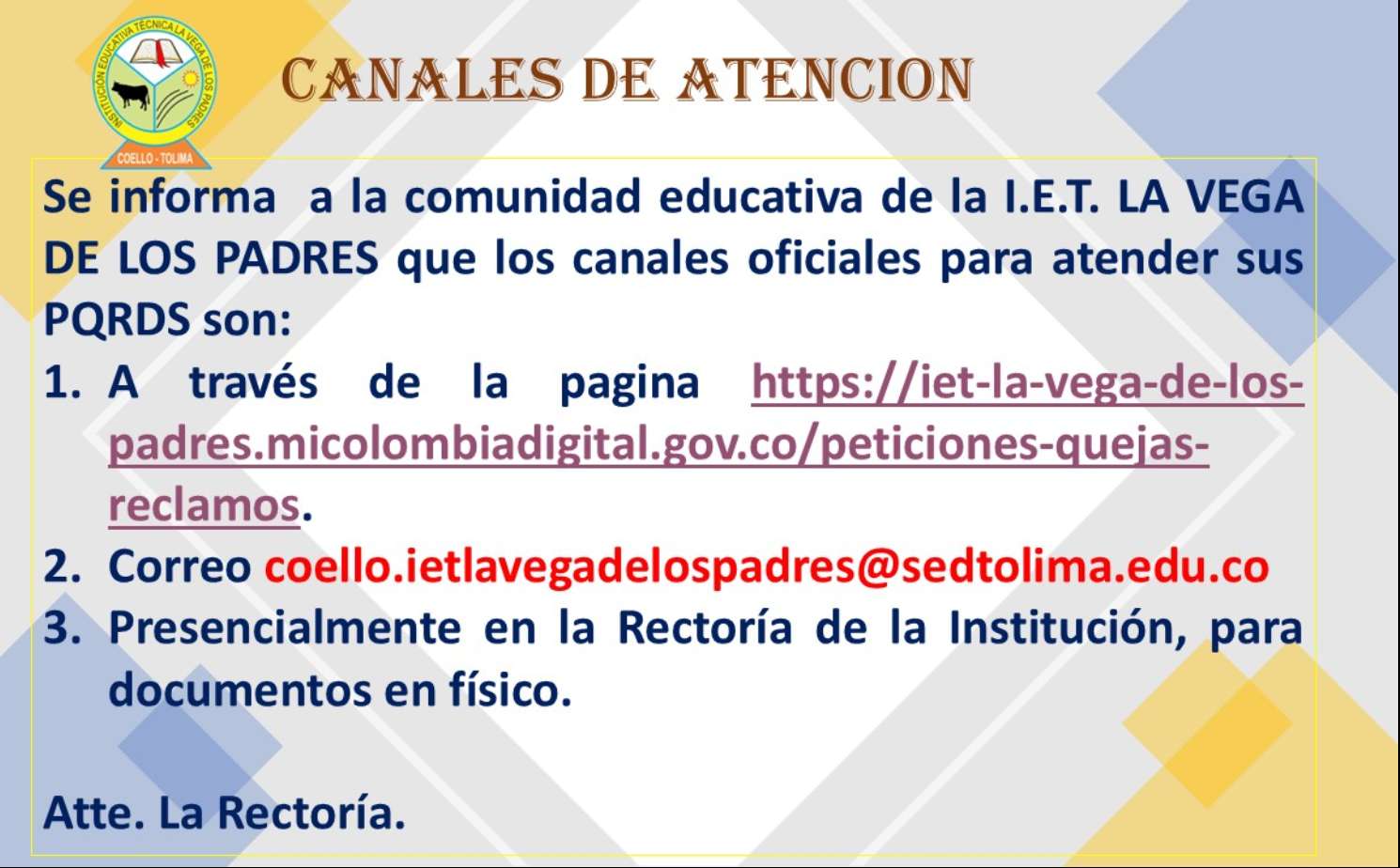 INSTITUCIÓN EDUCATIVA TÉCNICA LA VEGA DE LOS PADRES
COELLO - TOLIMA

CANALES DE ATENCION

Se informa a la comunidad educativa de la I.E.T. LA VEGA DE LOS PADRES que los canales oficiales para atender sus PQRDS son:

1. A través de la pagina https://iet-la-vega-de-los-padres.micolombiadigital.gov.co/peticiones-quejas-reclamos.
2. Correo coello.ietlavegadelospadres@sedtolima.edu.co
3. Presencialmente en la Rectoría de la Institución, para documentos en físico.

Atte. La Rectoría.